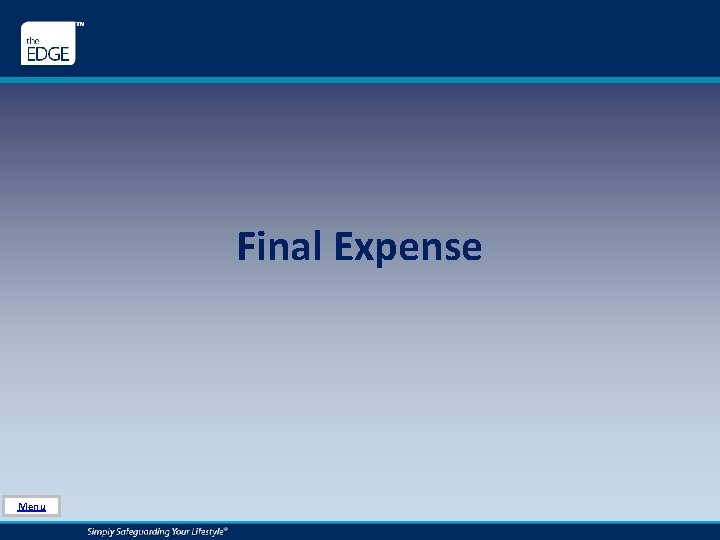 the EDGE™

Final Expense

Menu

Simply Safeguarding Your Lifestyle®